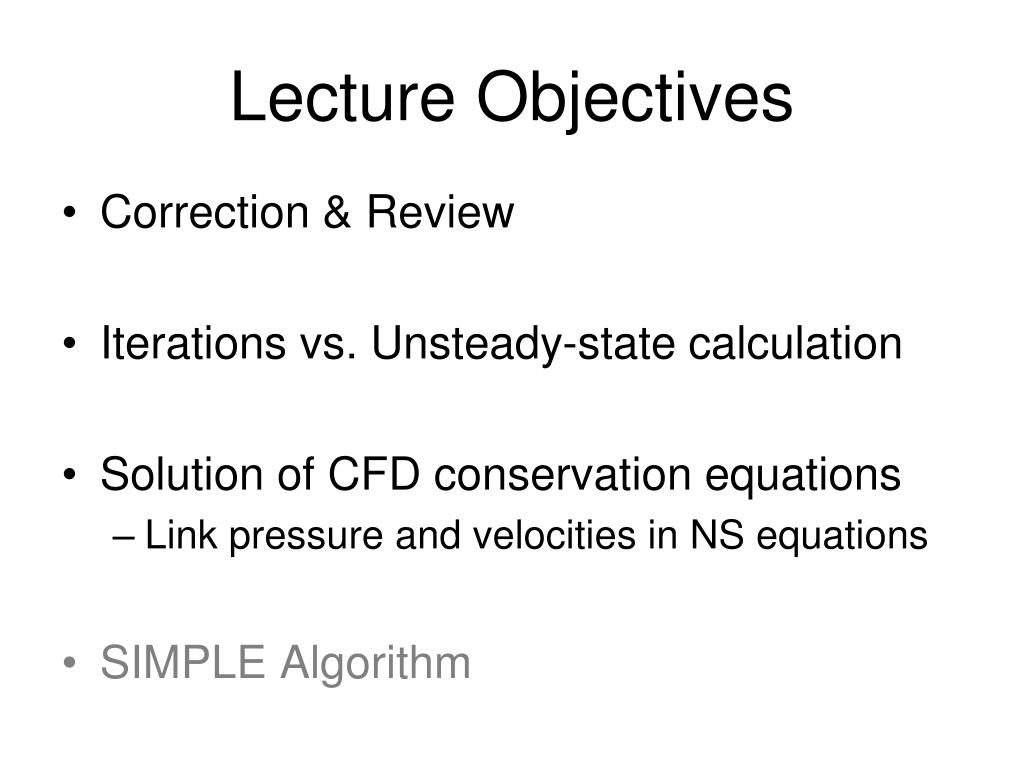 Lecture Objectives

• Correction & Review

• Iterations vs. Unsteady-state calculation

• Solution of CFD conservation equations
– Link pressure and velocities in NS equations

• SIMPLE Algorithm